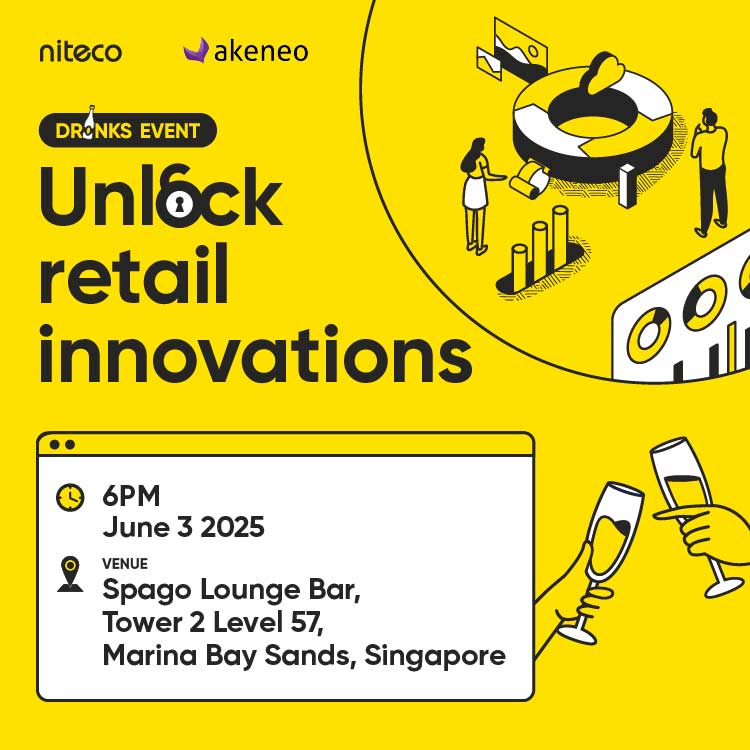 niteco akeneo

DRINKS EVENT

Unlock retail innovations

6PM
June 3 2025

VENUE
Spago Lounge Bar,
Tower 2 Level 57,
Marina Bay Sands, Singapore